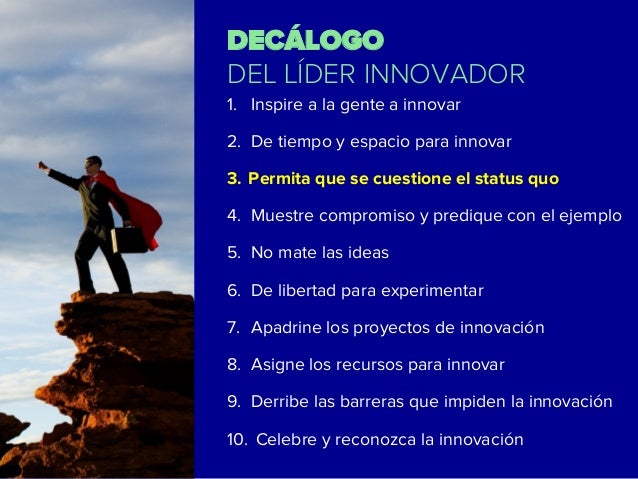 DECÁLOGO
DEL LÍDER INNOVADOR

1. Inspire a la gente a innovar

2. De tiempo y espacio para innovar

3. Permita que se cuestione el status quo

4. Muestre compromiso y predique con el ejemplo

5. No mate las ideas

6. De libertad para experimentar

7. Apadrine los proyectos de innovación

8. Asigne los recursos para innovar

9. Derribe las barreras que impiden la innovación

10. Celebre y reconozca la innovación